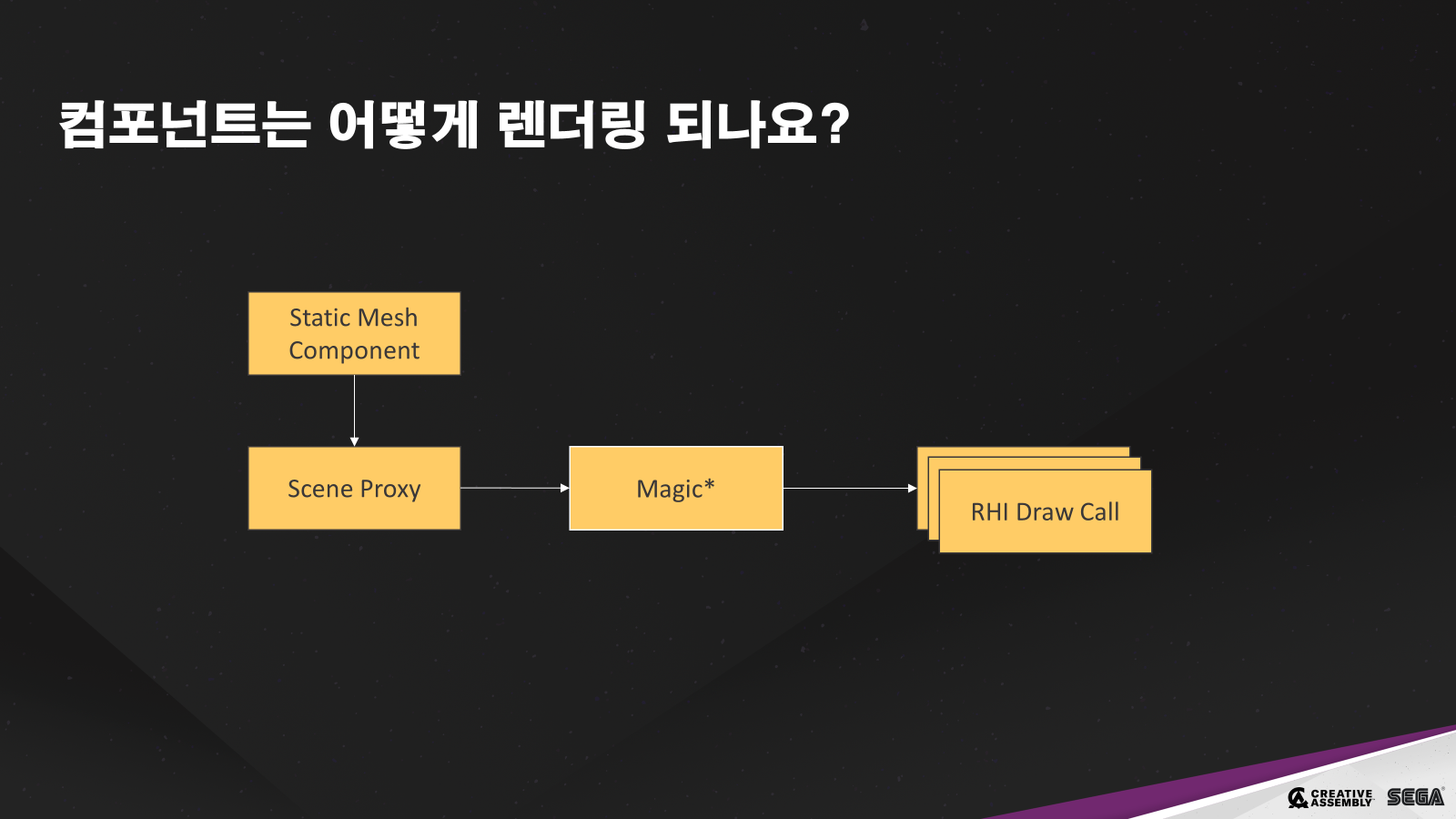 컴포넌트는 어떻게 렌더링 되나요?

Static Mesh Component

Scene Proxy

Magic*

RHI Draw Call

CREATIVE ASSEMBLY SEGA